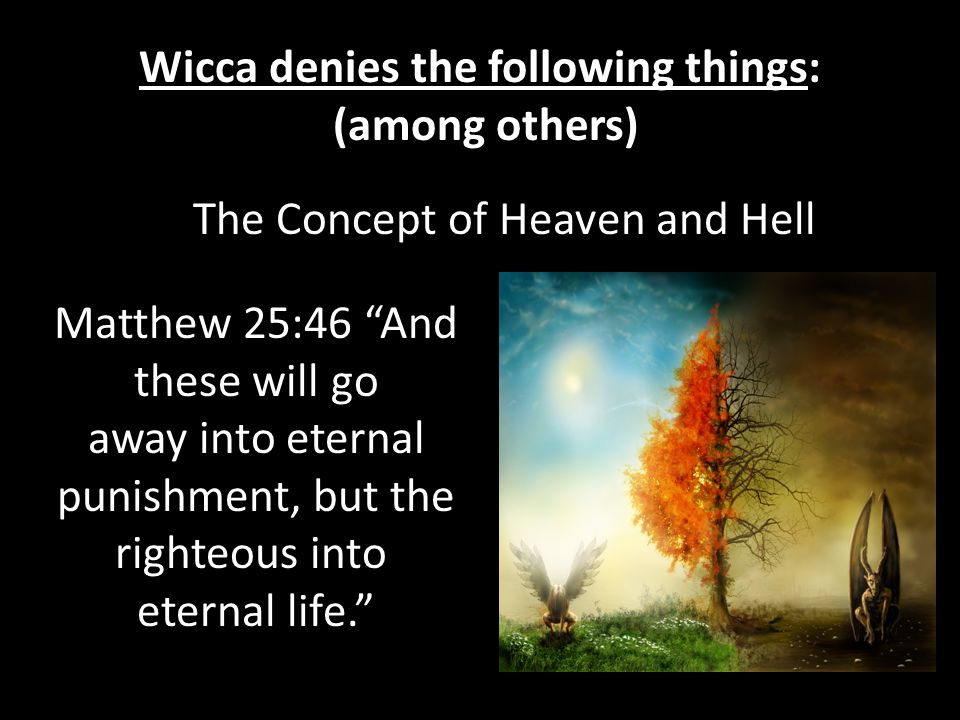 Wicca denies the following things:
(among others)

The Concept of Heaven and Hell

Matthew 25:46 “And these will go away into eternal punishment, but the righteous into eternal life.”